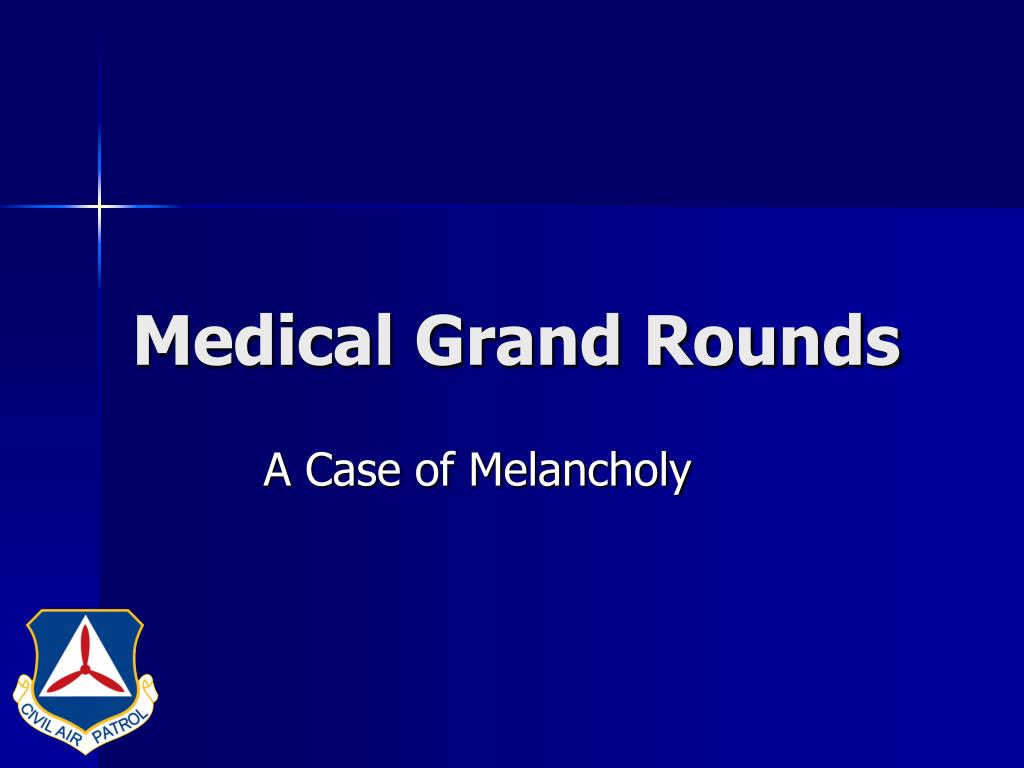 Medical Grand Rounds

A Case of Melancholy

CIVIL AIR PATROL